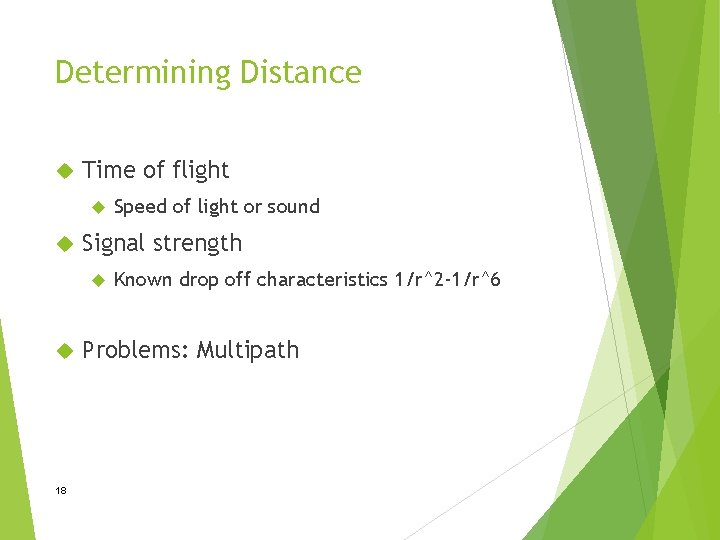 Determining Distance

Time of flight

Speed of light or sound

Signal strength

Known drop off characteristics 1/r^2-1/r^6

Problems: Multipath

18